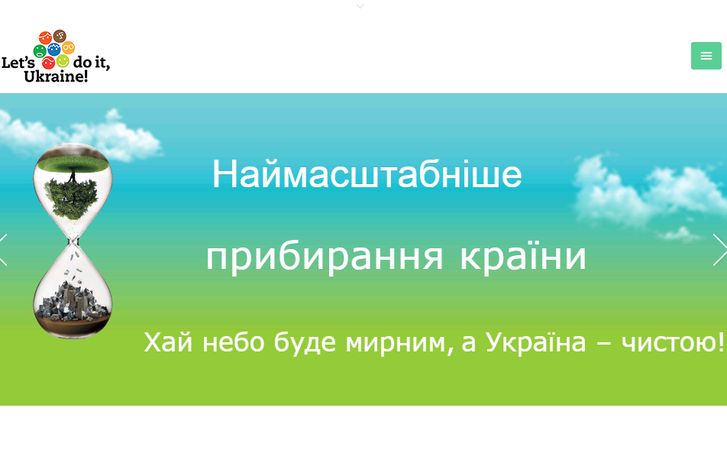 Let's do it, Ukraine!

Наймасштабніше

прибирання країни

Хай небо буде мирним, а Україна – чистою!